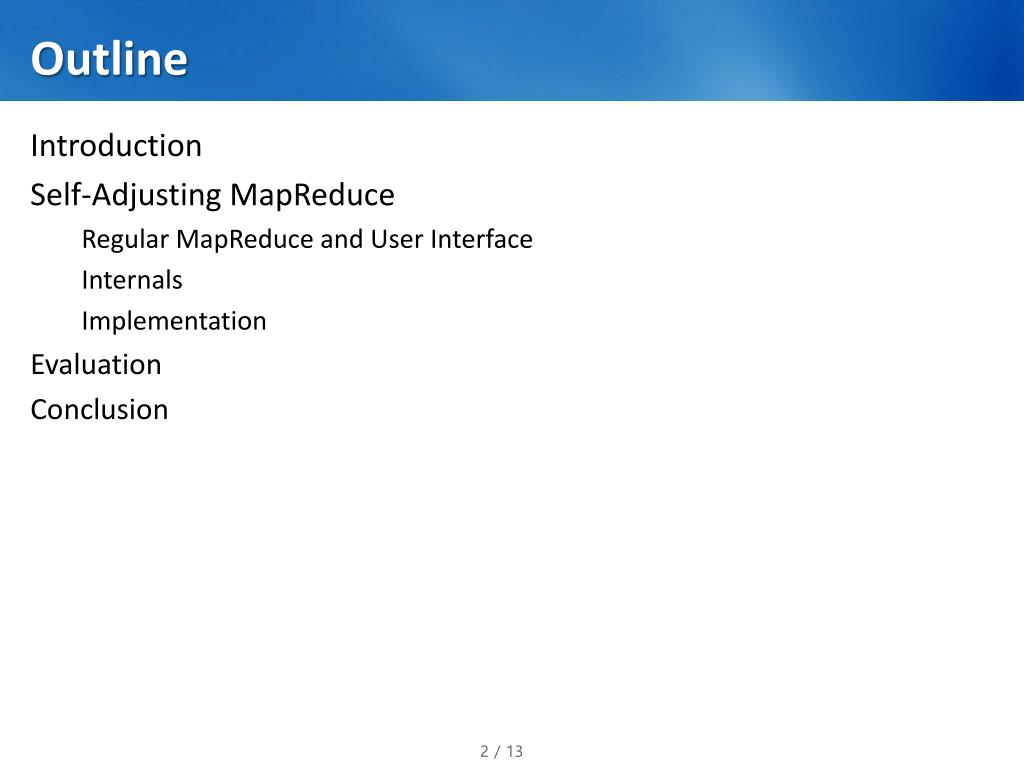 Outline

Introduction

Self-Adjusting MapReduce

Regular MapReduce and User Interface

Internals

Implementation

Evaluation

Conclusion

2 / 13